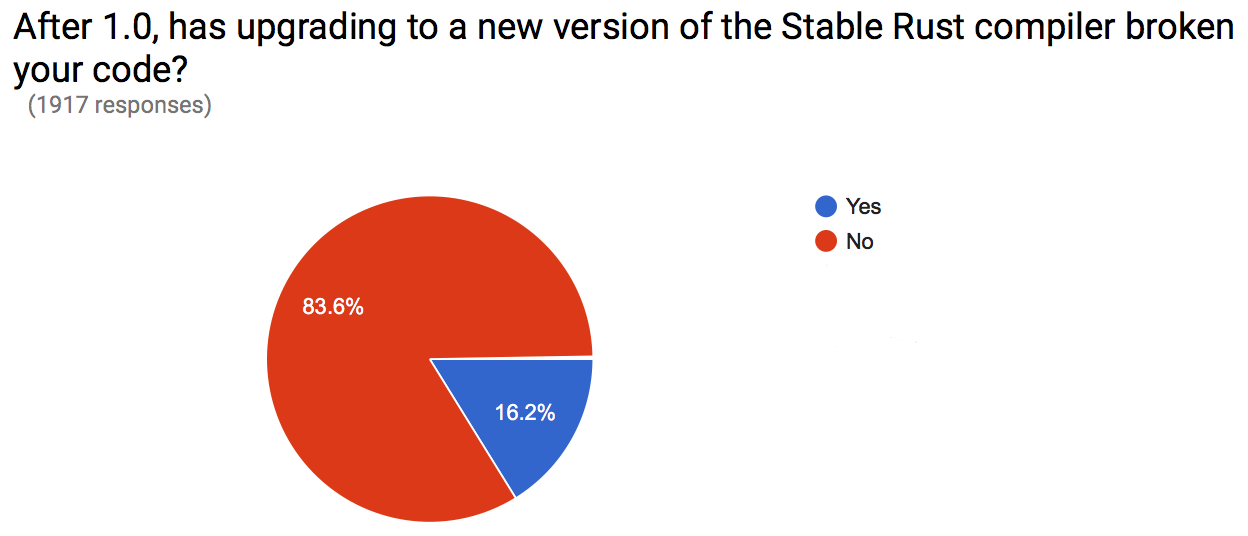 After 1.0, has upgrading to a new version of the Stable Rust compiler broken your code?
(1917 responses)

Yes
No

83.6%
16.2%